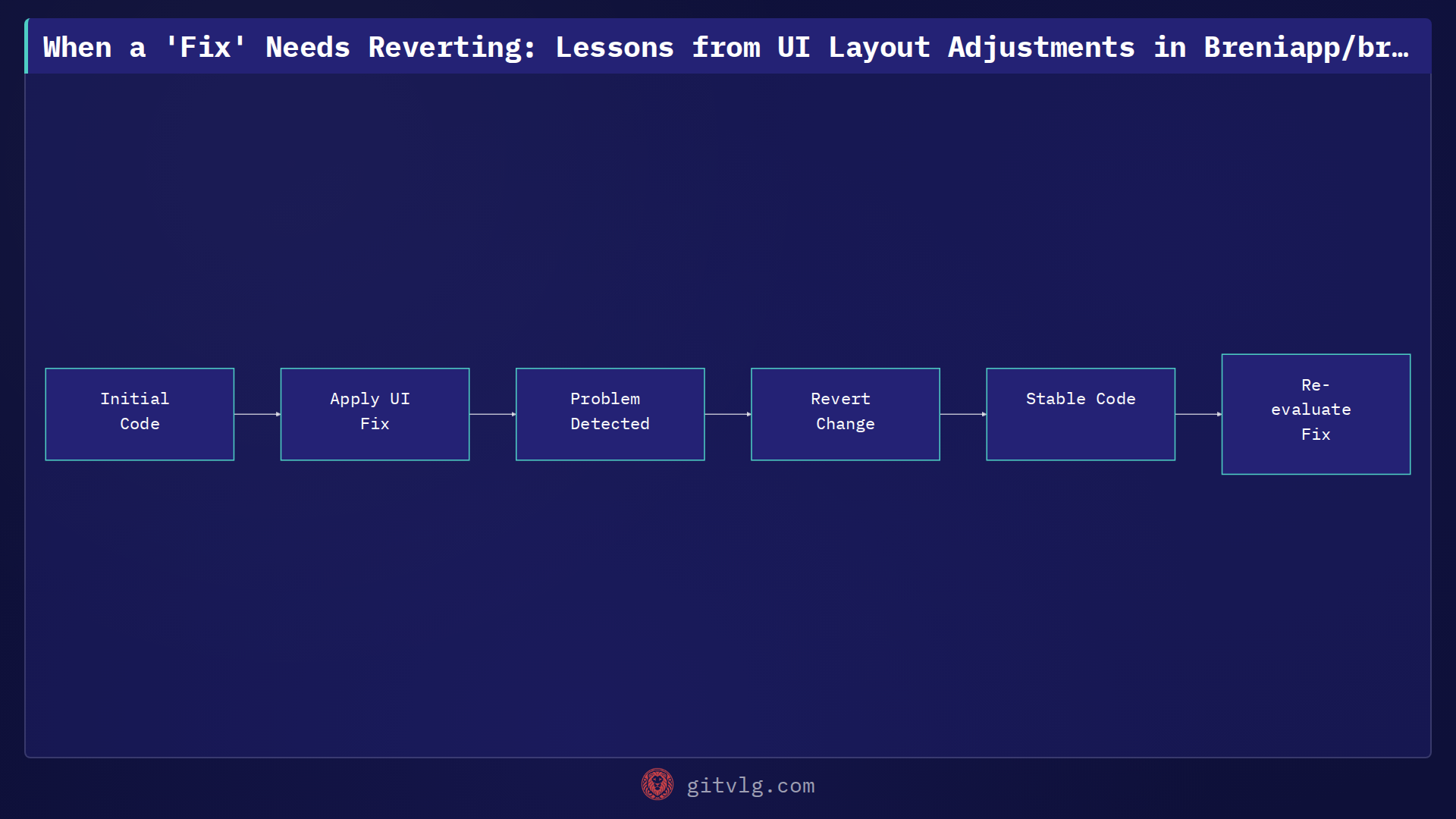 When a 'Fix' Needs Reverting: Lessons from UI Layout Adjustments in Breniapp/br…

Initial Code

Apply UI Fix

Problem Detected

Revert Change

Stable Code

Re-evaluate Fix

gitvlg.com